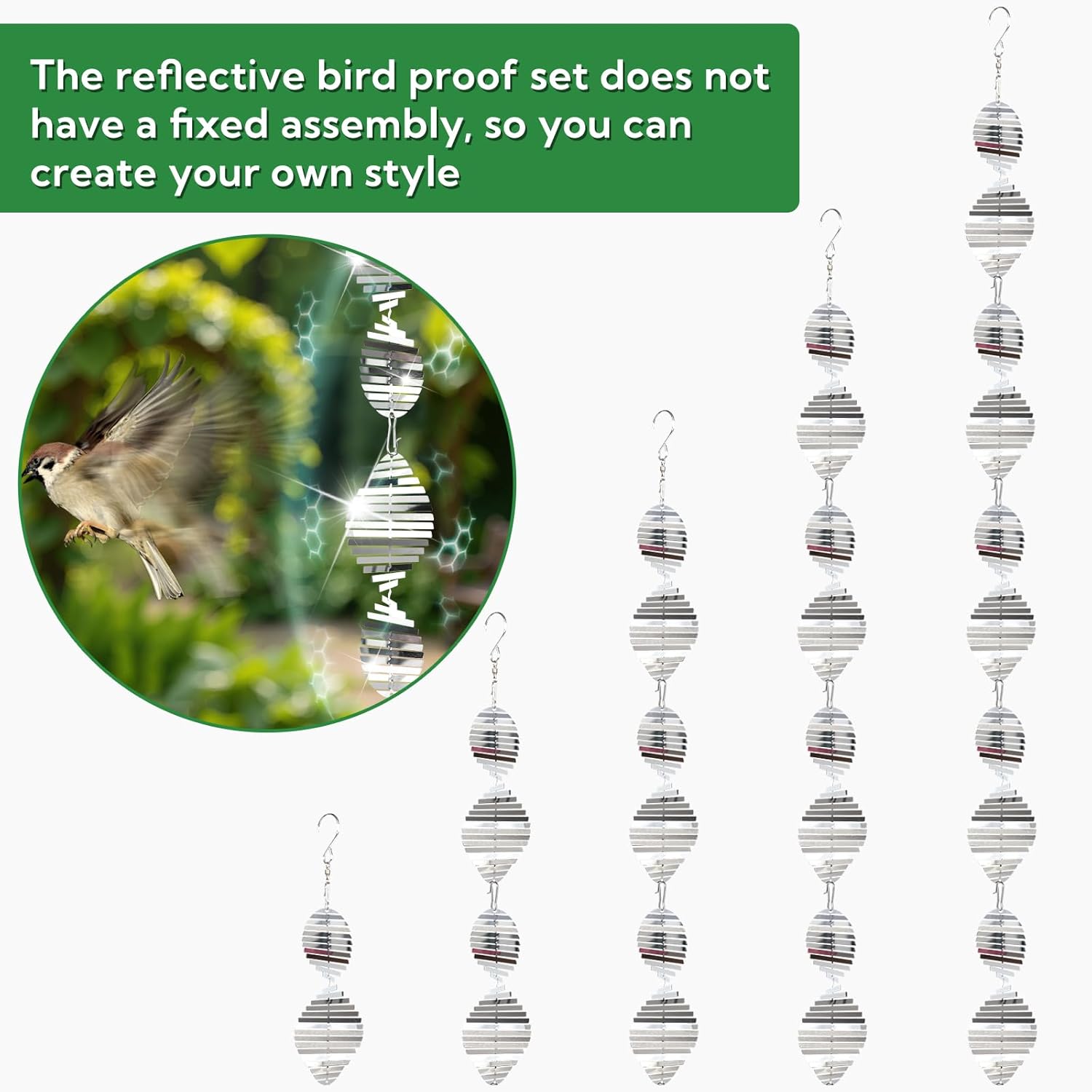 The reflective bird proof set does not have a fixed assembly, so you can create your own style